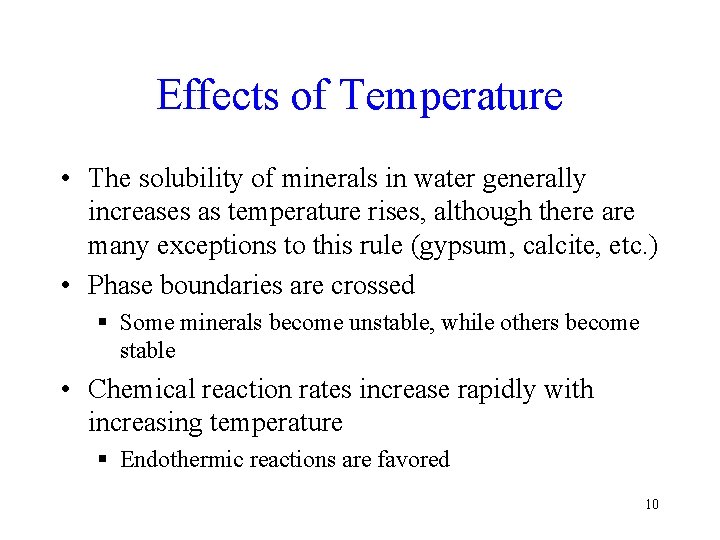 Effects of Temperature

• The solubility of minerals in water generally increases as temperature rises, although there are many exceptions to this rule (gypsum, calcite, etc.)

• Phase boundaries are crossed

▪ Some minerals become unstable, while others become stable

• Chemical reaction rates increase rapidly with increasing temperature

▪ Endothermic reactions are favored

10